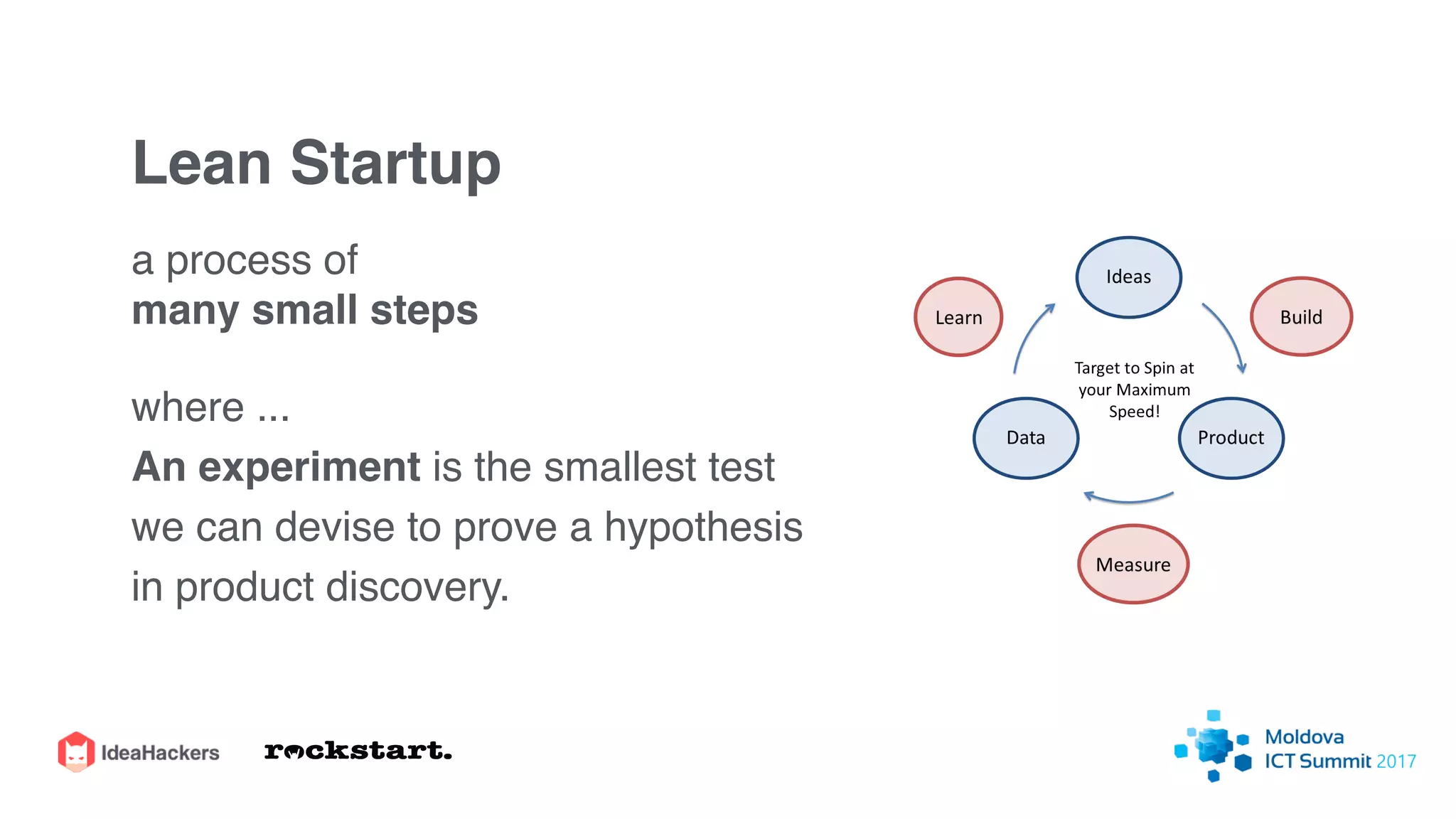 Lean Startup

a process of
many small steps

where ...
An experiment is the smallest test we can devise to prove a hypothesis in product discovery.

Ideas
Learn
Build
Target to Spin at your Maximum Speed!
Data
Product
Measure

IdeaHackers
rockstart.

Moldova
ICT Summit 2017